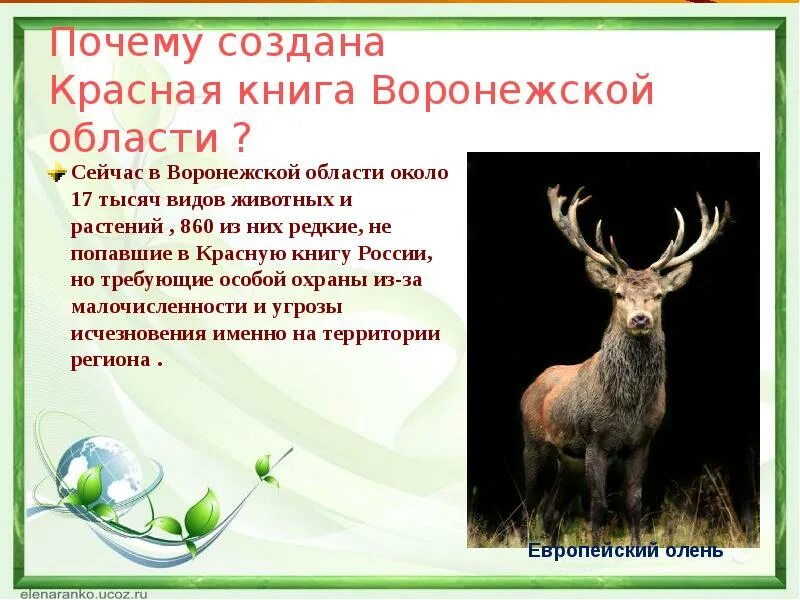 Почему создана Красная книга Воронежской области ?

Сейчас в Воронежской области около 17 тысяч видов животных и растений , 860 из них редкие, не попавшие в Красную книгу России, но требующие особой охраны из-за малочисленности и угрозы исчезновения именно на территории региона .

Европейский олень

elenaranko.ucoz.ru